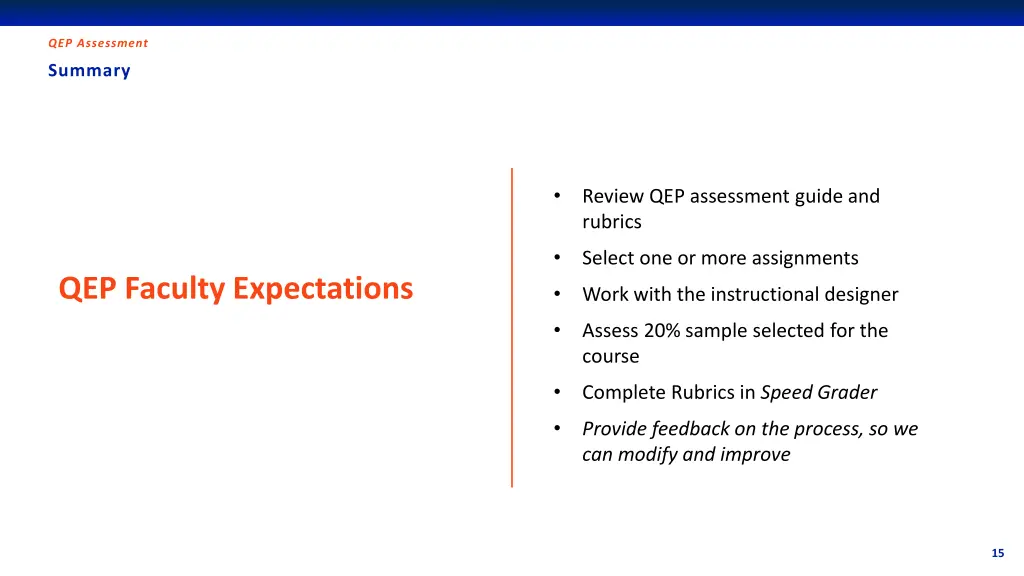 QEP Assessment

Summary

QEP Faculty Expectations

• Review QEP assessment guide and rubrics
• Select one or more assignments
• Work with the instructional designer
• Assess 20% sample selected for the course
• Complete Rubrics in Speed Grader
• Provide feedback on the process, so we can modify and improve

15